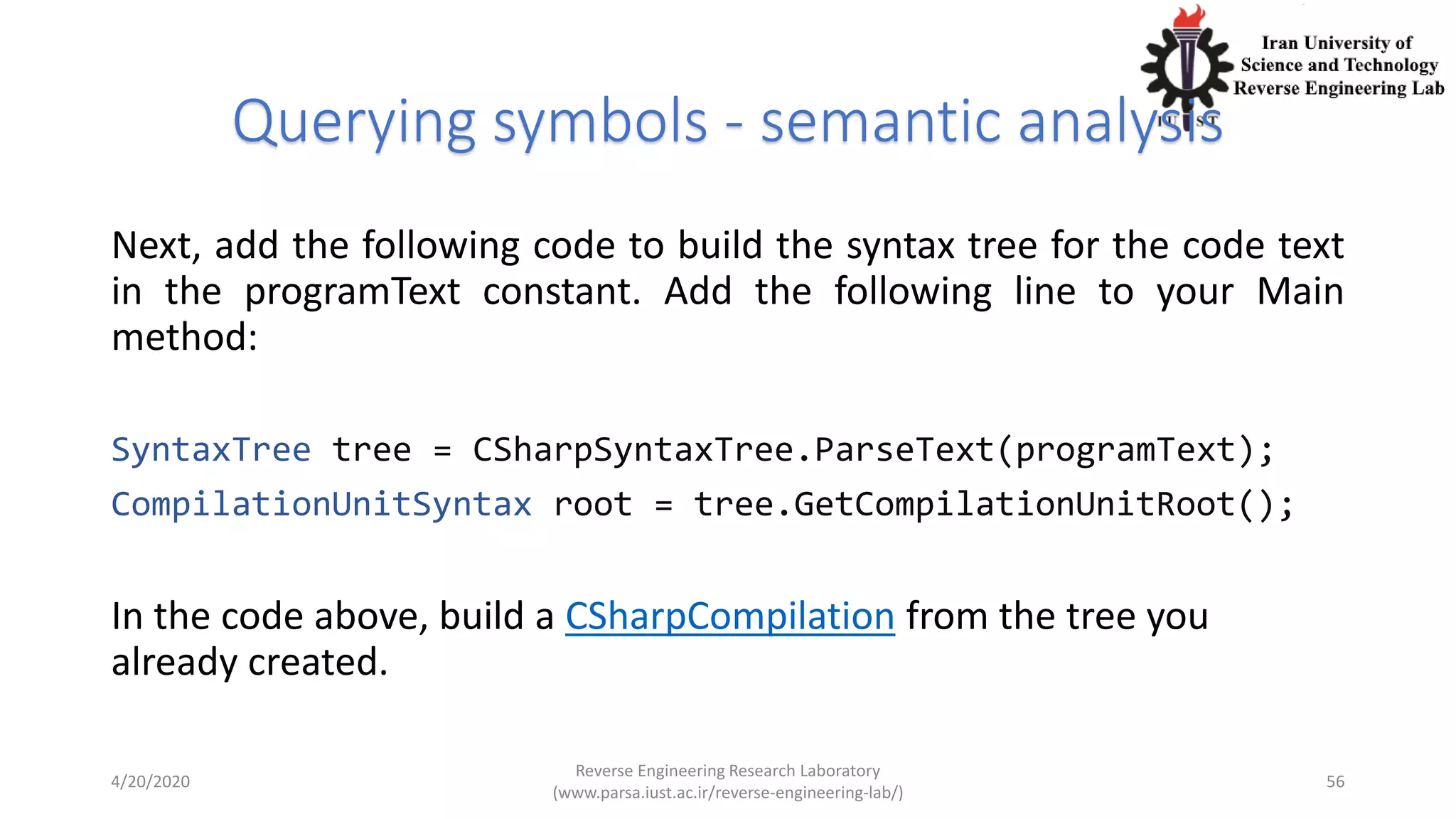 Iran University of Science and Technology Reverse Engineering Lab

IUST

Querying symbols - semantic analysis

Next, add the following code to build the syntax tree for the code text in the programText constant. Add the following line to your Main method:

SyntaxTree tree = CSharpSyntaxTree.ParseText(programText);
CompilationUnitSyntax root = tree.GetCompilationUnitRoot();

In the code above, build a CSharpCompilation from the tree you already created.

4/20/2020

Reverse Engineering Research Laboratory
(www.parsa.iust.ac.ir/reverse-engineering-lab/)

56